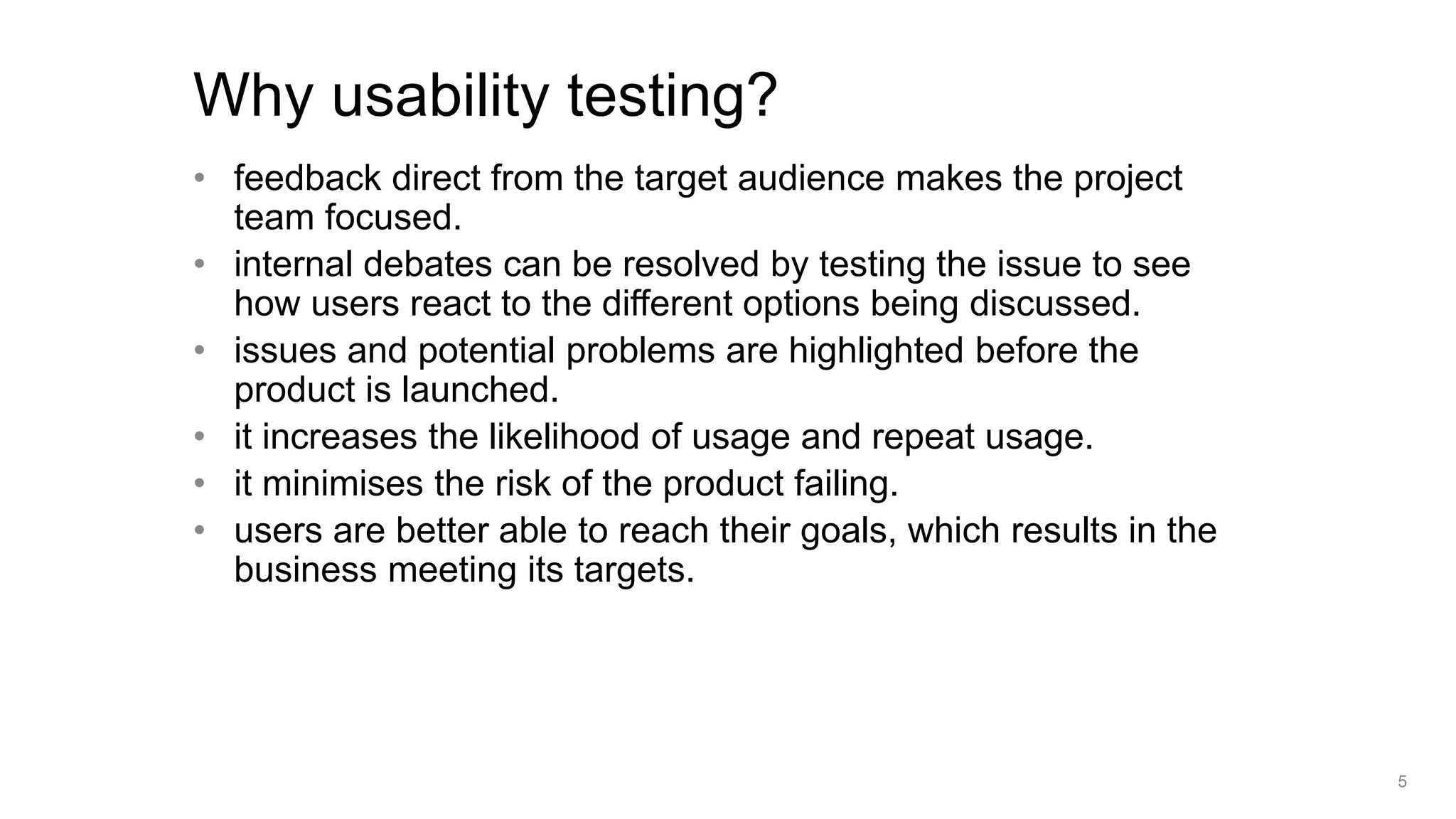 Why usability testing?

• feedback direct from the target audience makes the project team focused.
• internal debates can be resolved by testing the issue to see how users react to the different options being discussed.
• issues and potential problems are highlighted before the product is launched.
• it increases the likelihood of usage and repeat usage.
• it minimises the risk of the product failing.
• users are better able to reach their goals, which results in the business meeting its targets.

5